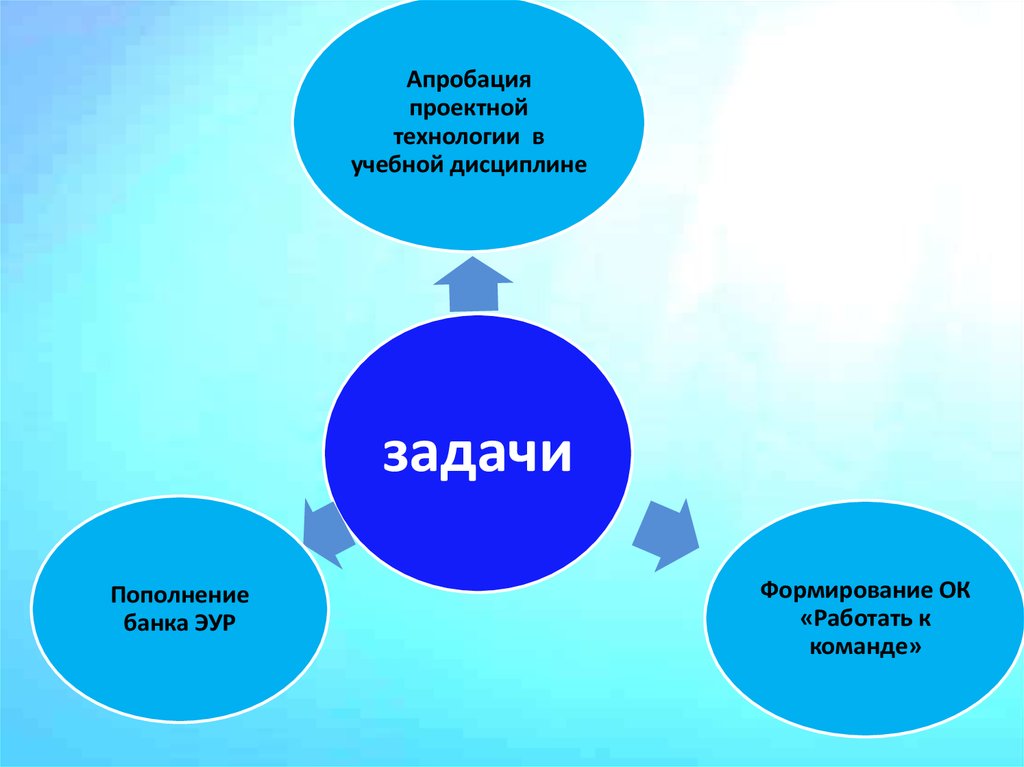 Апробация проектной технологии в учебной дисциплине

задачи

Пополнение банка ЭУР

Формирование ОК «Работать к команде»